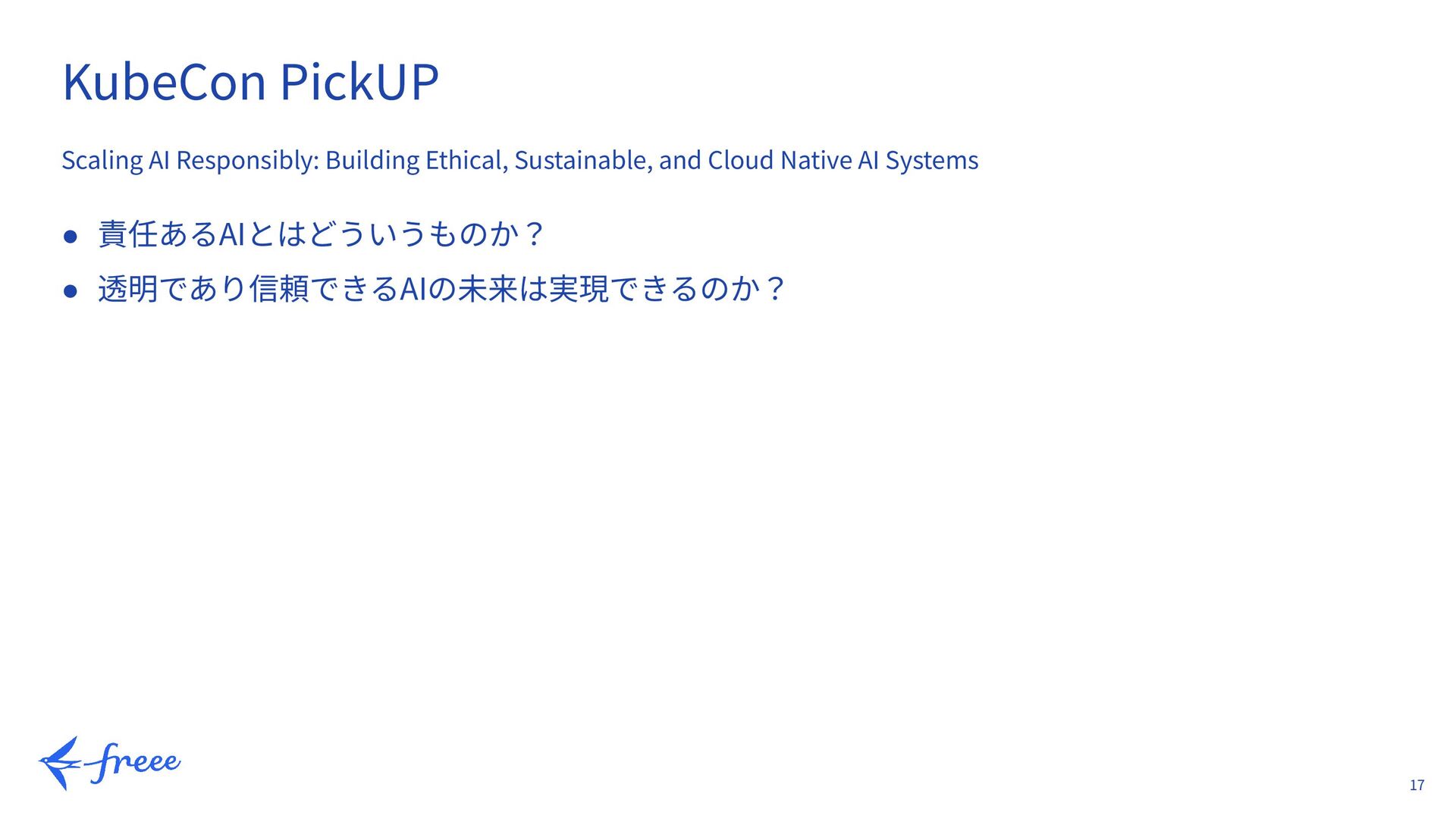 KubeCon PickUP

Scaling AI Responsibly: Building Ethical, Sustainable, and Cloud Native AI Systems

● 責任あるAIとはどういうものか？
● 透明であり信頼できるAIの未来は実現できるのか？

freee

17